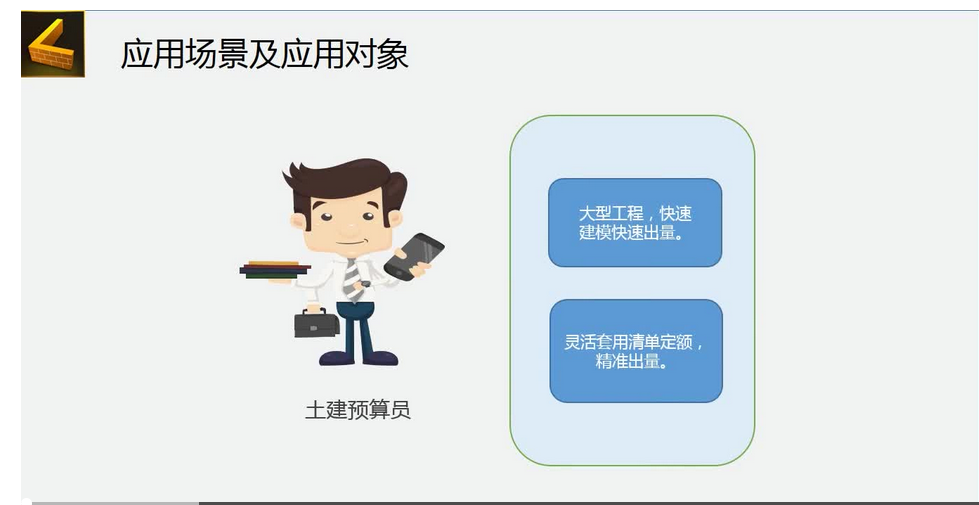 应用场景及应用对象

土建预算员

大型工程，快速建模快速出量。

灵活套用清单定额，精准出量。